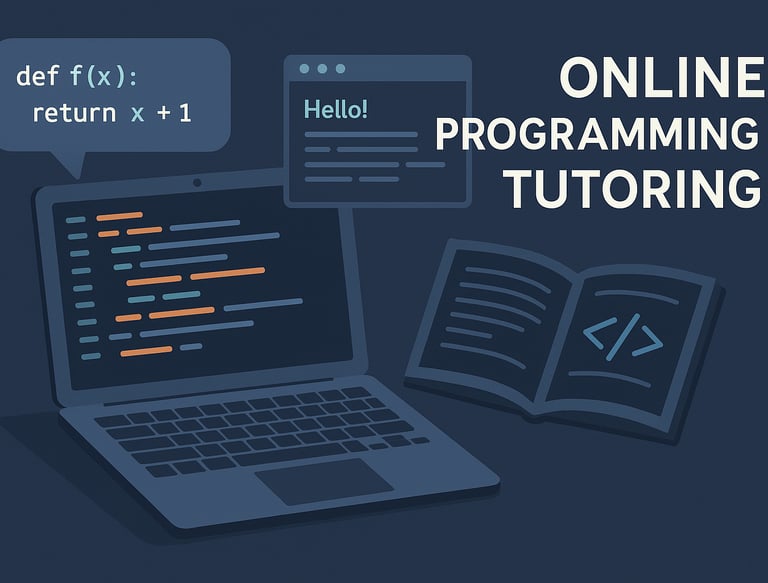 def f(x):
  return x + 1

Hello!

ONLINE
PROGRAMMING
TUTORING

</>